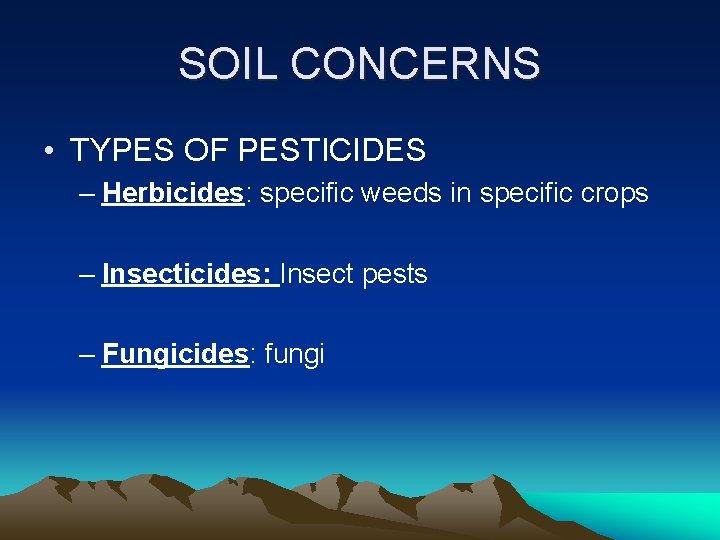 SOIL CONCERNS

• TYPES OF PESTICIDES

– Herbicides: specific weeds in specific crops

– Insecticides: Insect pests

– Fungicides: fungi